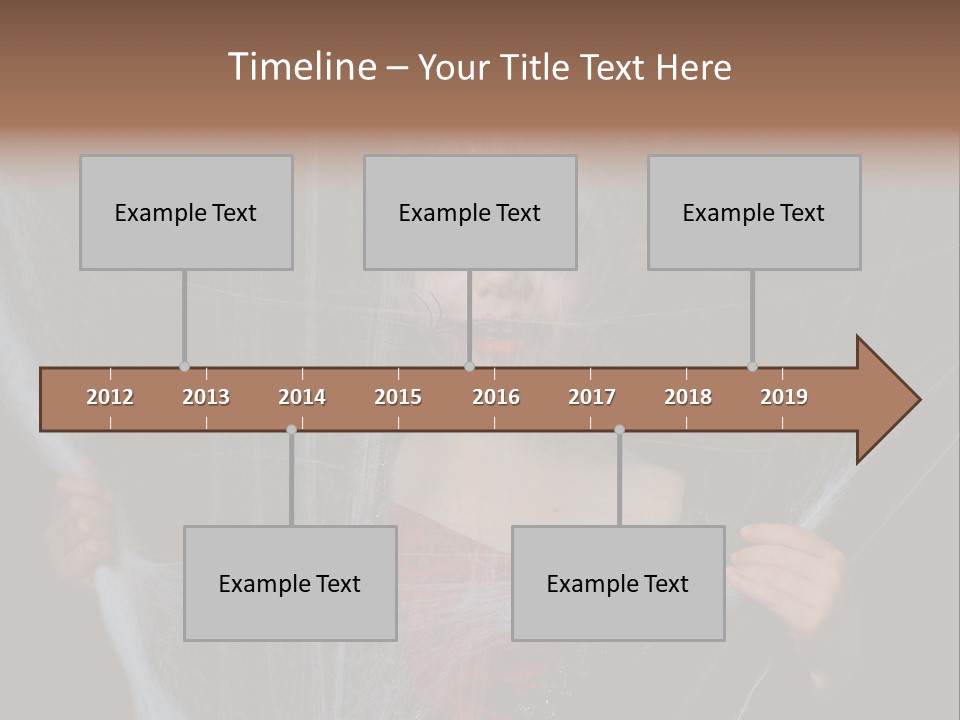 Timeline – Your Title Text Here

Example Text

Example Text

Example Text

2012 2013 2014 2015 2016 2017 2018 2019

Example Text

Example Text